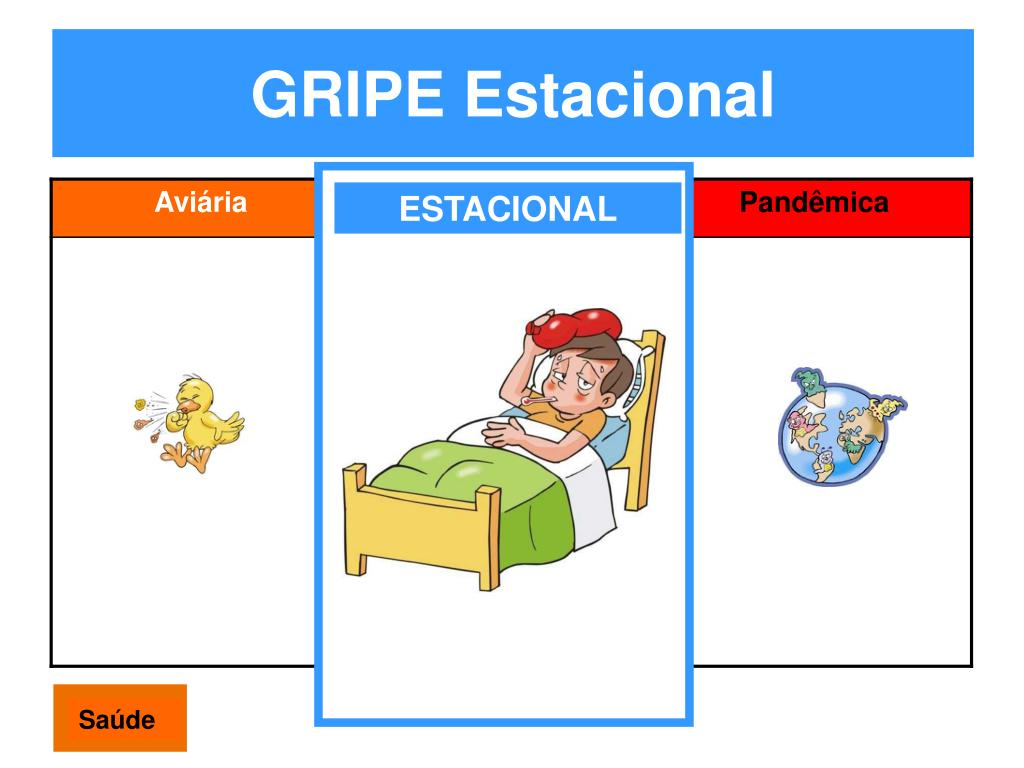 GRIPE Estacional

Aviária

ESTACIONAL

Pandêmica

Saúde